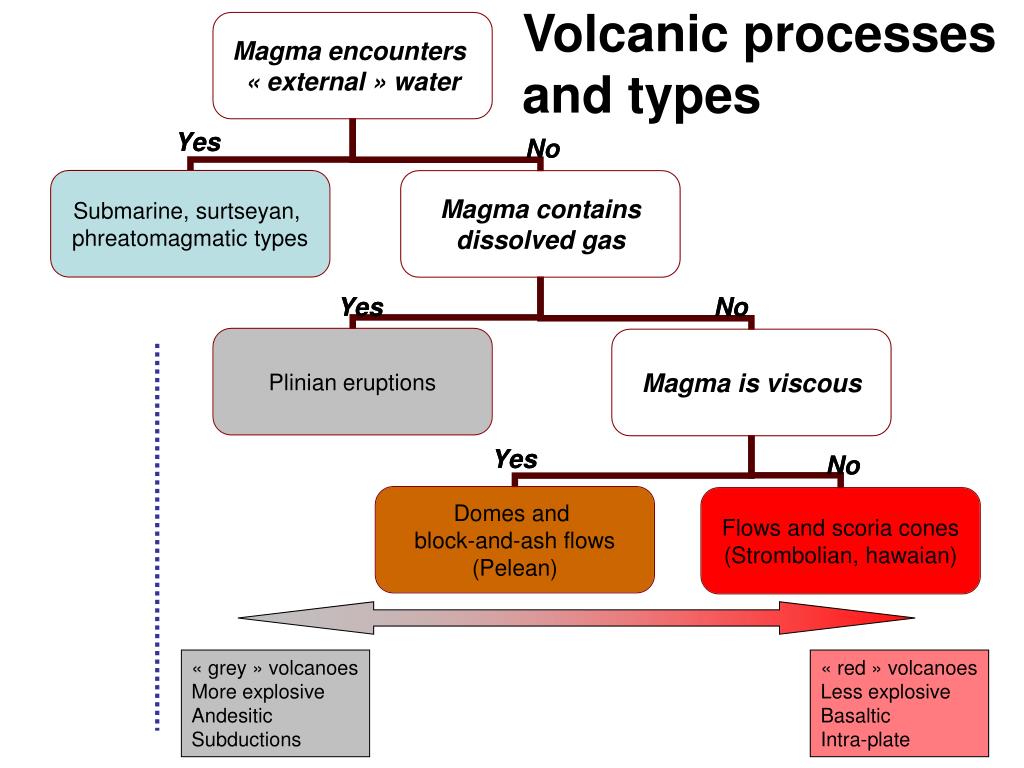 Volcanic processes and types

Magma encounters « external » water

Yes

No

Submarine, surtseyan, phreatomagmatic types

Magma contains dissolved gas

Yes

No

Plinian eruptions

Magma is viscous

Yes

No

Domes and block-and-ash flows (Pelean)

Flows and scoria cones (Strombolian, hawaian)

« grey » volcanoes
More explosive
Andesitic
Subductions

« red » volcanoes
Less explosive
Basaltic
Intra-plate